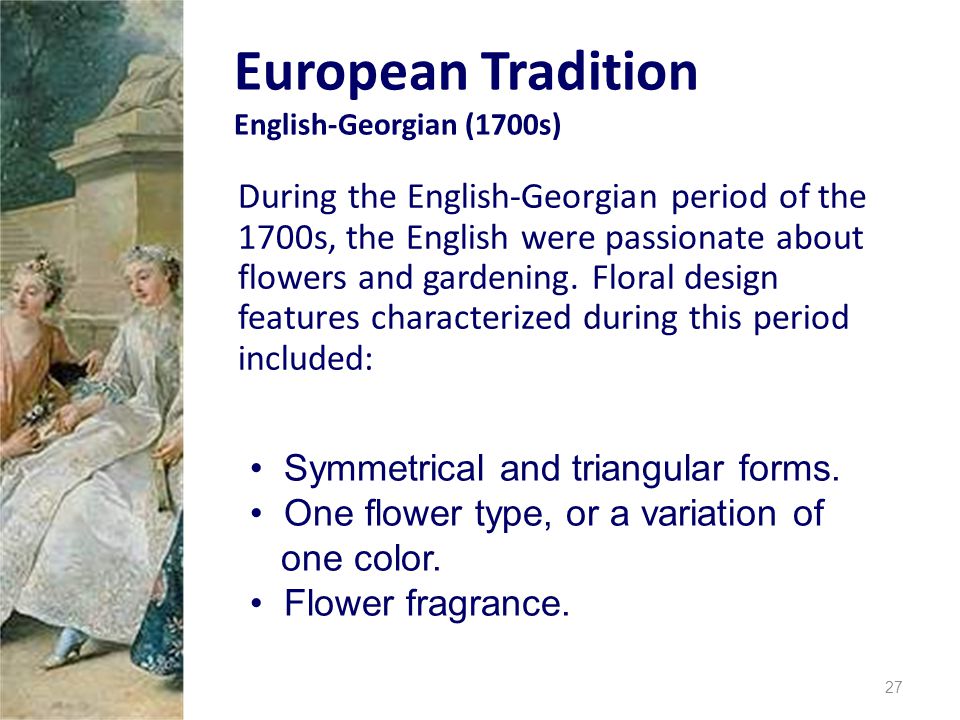 European Tradition
English-Georgian (1700s)

During the English-Georgian period of the 1700s, the English were passionate about flowers and gardening. Floral design features characterized during this period included:

• Symmetrical and triangular forms.
• One flower type, or a variation of one color.
• Flower fragrance.

27